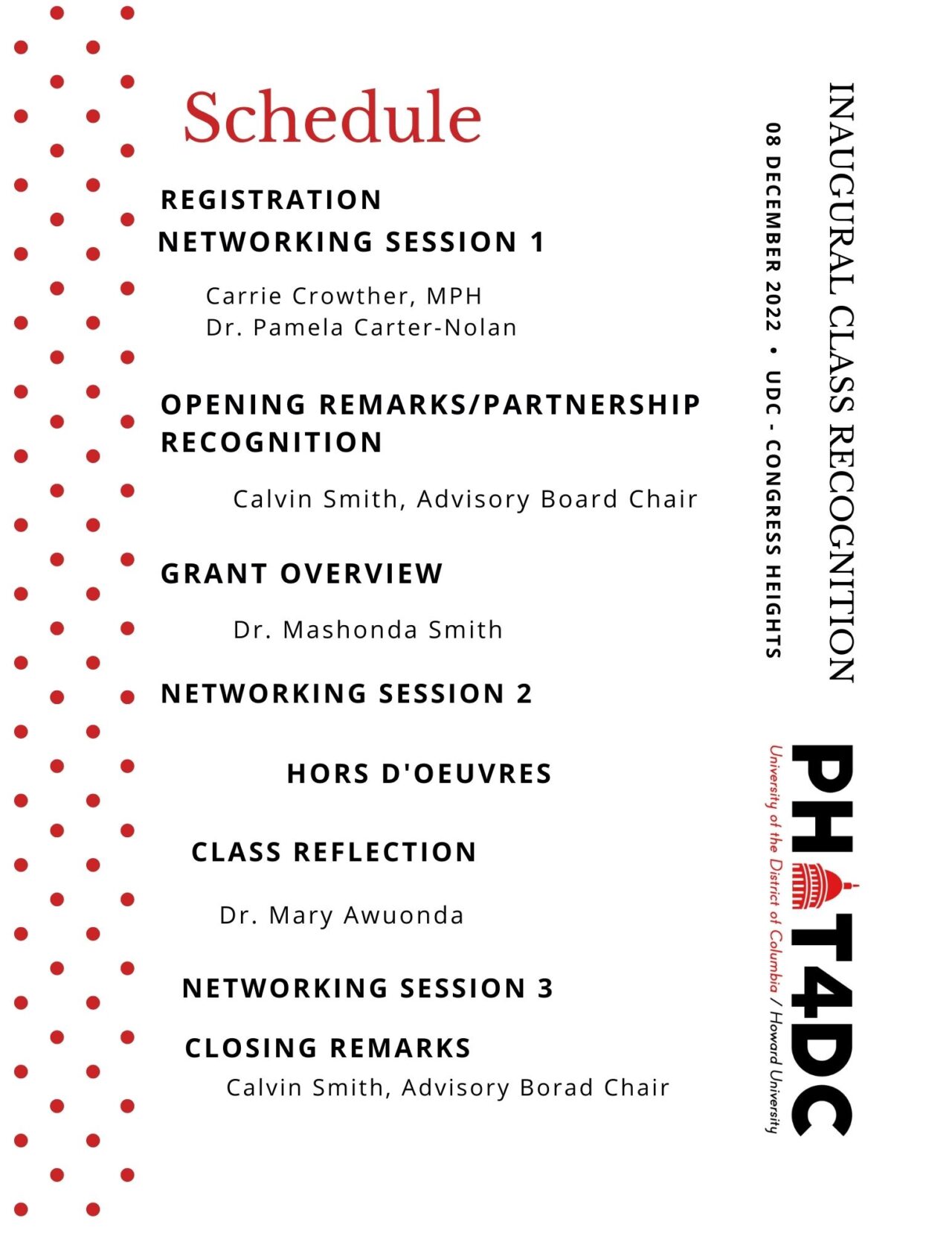 Schedule

REGISTRATION

NETWORKING SESSION 1

Carrie Crowther, MPH
Dr. Pamela Carter-Nolan

OPENING REMARKS/PARTNERSHIP RECOGNITION

Calvin Smith, Advisory Board Chair

GRANT OVERVIEW

Dr. Mashonda Smith

NETWORKING SESSION 2

HORS D'OEUVRES

CLASS REFLECTION

Dr. Mary Awuonda

NETWORKING SESSION 3

CLOSING REMARKS

Calvin Smith, Advisory Borad Chair

INAUGURAL CLASS RECOGNITION

08 DECEMBER 2022 • UDC - CONGRESS HEIGHTS

PHAT4DC

University of the District of Columbia / Howard University